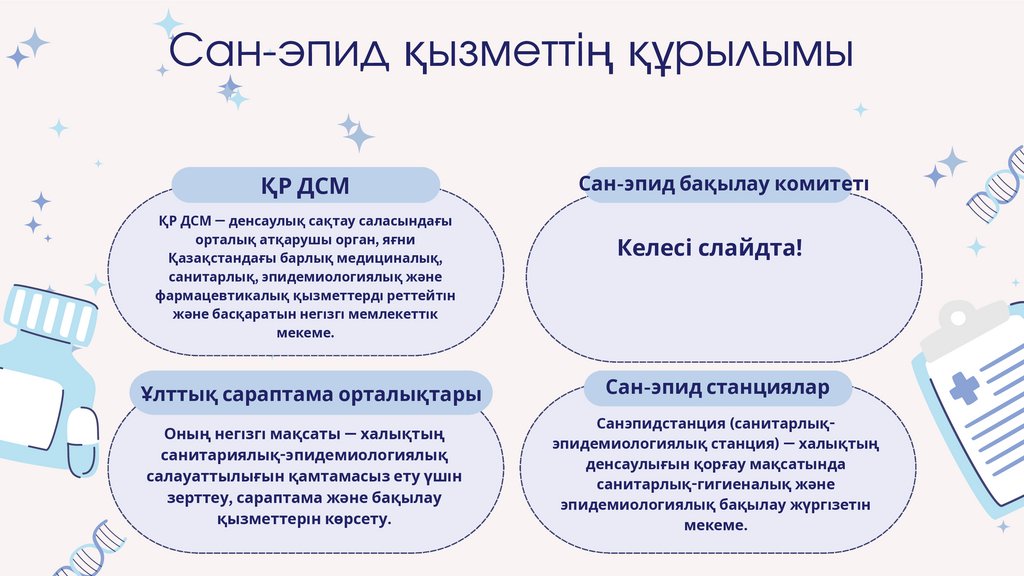 Сан-эпид қызметтің құрылымы

ҚР ДСМ

ҚР ДСМ — денсаулық сақтау саласындағы орталық атқарушы орган, яғни Қазақстандағы барлық медициналық, санитарлық, эпидемиологиялық және фармацевтикалық қызметтерді реттейтін және басқаратын негізгі мемлекеттік мекеме.

Сан-эпид бақылау комитеті

Келесі слайдта!

Ұлттық сараптама орталықтары

Оның негізгі мақсаты — халықтың санитариялық-эпидемиологиялық салауаттылығын қамтамасыз ету үшін зерттеу, сараптама және бақылау қызметтерін көрсету.

Сан-эпид станциялар

Санэпидстанция (санитарлық-эпидемиологиялық станция) — халықтың денсаулығын қорғау мақсатында санитарлық-гигиеналық және эпидемиологиялық бақылау жүргізетін мекеме.